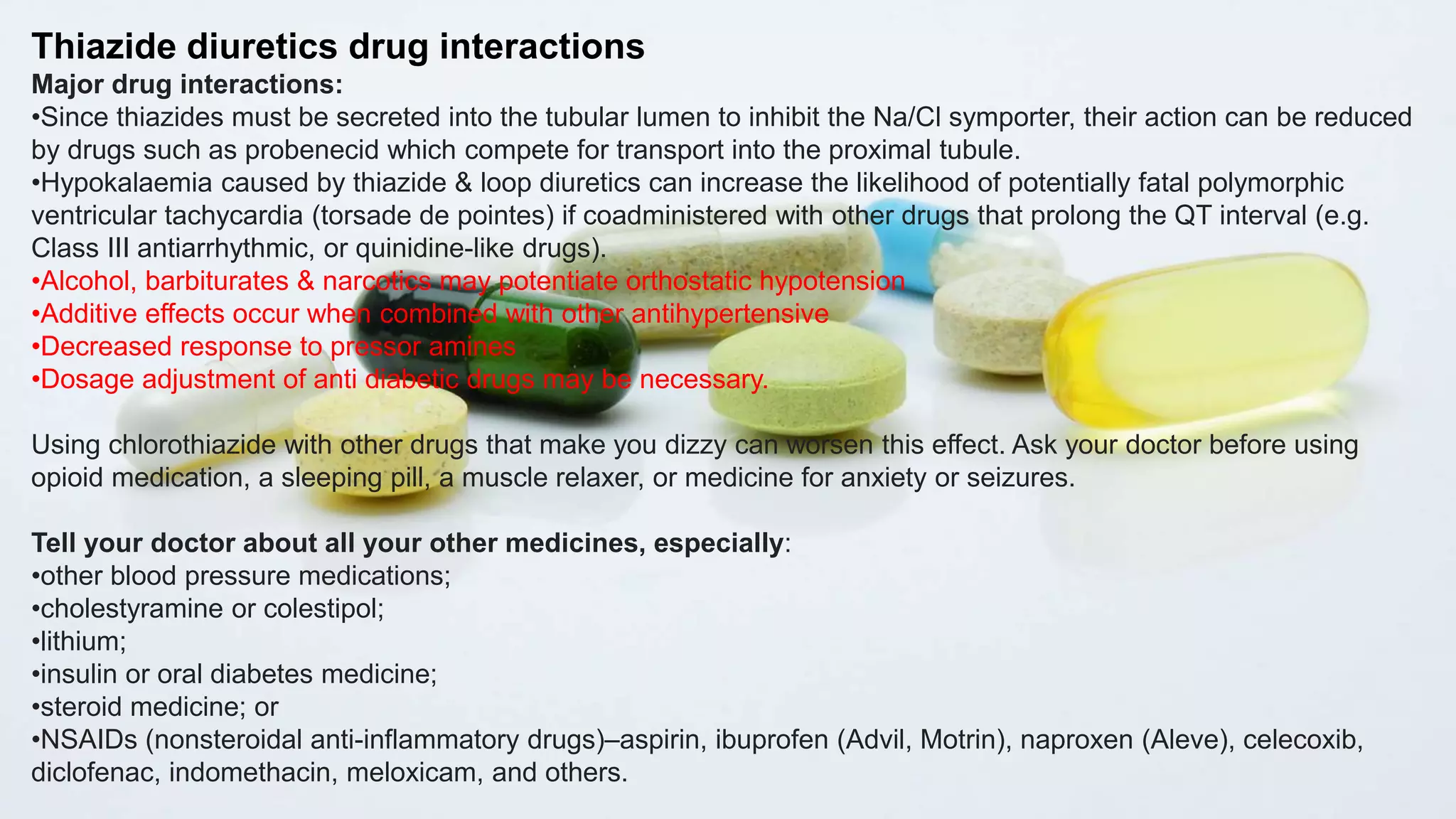 Thiazide diuretics drug interactions
Major drug interactions:
•Since thiazides must be secreted into the tubular lumen to inhibit the Na/Cl symporter, their action can be reduced by drugs such as probenecid which compete for transport into the proximal tubule.
•Hypokalaemia caused by thiazide & loop diuretics can increase the likelihood of potentially fatal polymorphic ventricular tachycardia (torsade de pointes) if coadministered with other drugs that prolong the QT interval (e.g. Class III antiarrhythmic, or quinidine-like drugs).
•Alcohol, barbiturates & narcotics may potentiate orthostatic hypotension
•Additive effects occur when combined with other antihypertensive
•Decreased response to pressor amines
•Dosage adjustment of anti diabetic drugs may be necessary.

Using chlorothiazide with other drugs that make you dizzy can worsen this effect. Ask your doctor before using opioid medication, a sleeping pill, a muscle relaxer, or medicine for anxiety or seizures.

Tell your doctor about all your other medicines, especially:
•other blood pressure medications;
•cholestyramine or colestipol;
•lithium;
•insulin or oral diabetes medicine;
•steroid medicine; or
•NSAIDs (nonsteroidal anti-inflammatory drugs)–aspirin, ibuprofen (Advil, Motrin), naproxen (Aleve), celecoxib, diclofenac, indomethacin, meloxicam, and others.